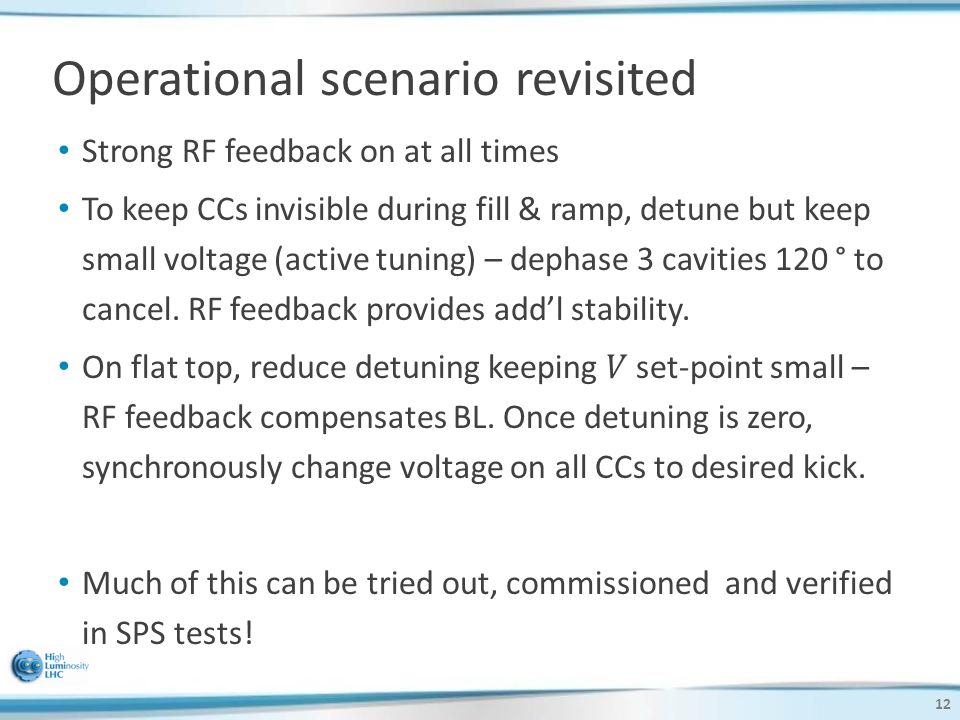 Operational scenario revisited

• Strong RF feedback on at all times

• To keep CCs invisible during fill & ramp, detune but keep small voltage (active tuning) – dephase 3 cavities 120 ° to cancel. RF feedback provides add'l stability.

• On flat top, reduce detuning keeping $V$ set-point small – RF feedback compensates BL. Once detuning is zero, synchronously change voltage on all CCs to desired kick.

• Much of this can be tried out, commissioned and verified in SPS tests!

High Luminosity LHC

12